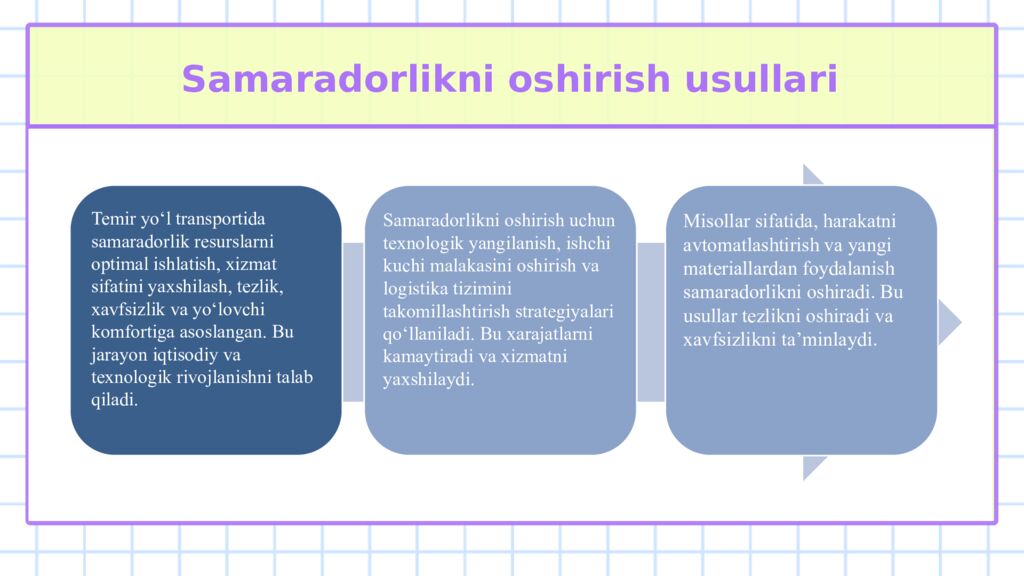 Samaradorlikni oshirish usullari

Temir yo‘l transportida samaradorlik resurslarni optimal ishlatish, xizmat sifatini yaxshilash, tezlik, xavfsizlik va yo‘lovchi komfortiga asoslangan. Bu jarayon iqtisodiy va texnologik rivojlanishni talab qiladi.

Samaradorlikni oshirish uchun texnologik yangilanish, ishchi kuchi malakasini oshirish va logistika tizimini takomillashtirish strategiyalari qo‘llaniladi. Bu xarajatlarni kamaytiradi va xizmatni yaxshilaydi.

Misollar sifatida, harakatni avtomatlashtirish va yangi materiallardan foydalanish samaradorlikni oshiradi. Bu usullar tezlikni oshiradi va xavfsizlikni ta’minlaydi.